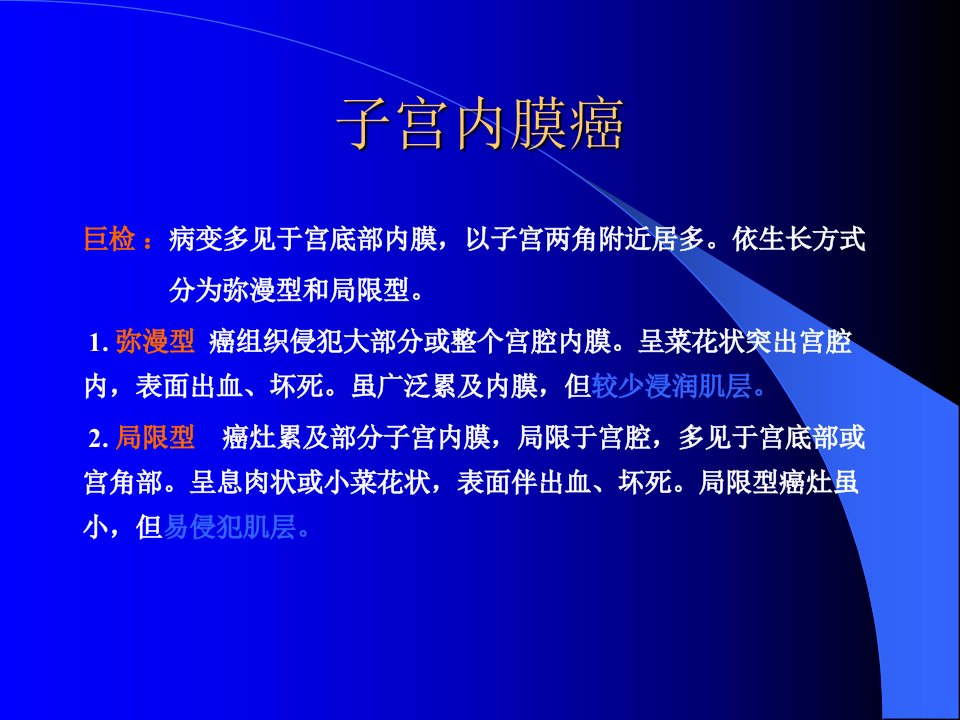 子宫内膜癌

巨检：病变多见于宫底部内膜，以子宫两角附近居多。依生长方式分为弥漫型和局限型。

1. 弥漫型 癌组织侵犯大部分或整个宫腔内膜。呈菜花状突出宫腔内，表面出血、坏死。虽广泛累及内膜，但较少浸润肌层。

2. 局限型 癌灶累及部分子宫内膜，局限于宫腔，多见于宫底部或宫角部。呈息肉状或小菜花状，表面伴出血、坏死。局限型癌灶虽小，但易侵犯肌层。